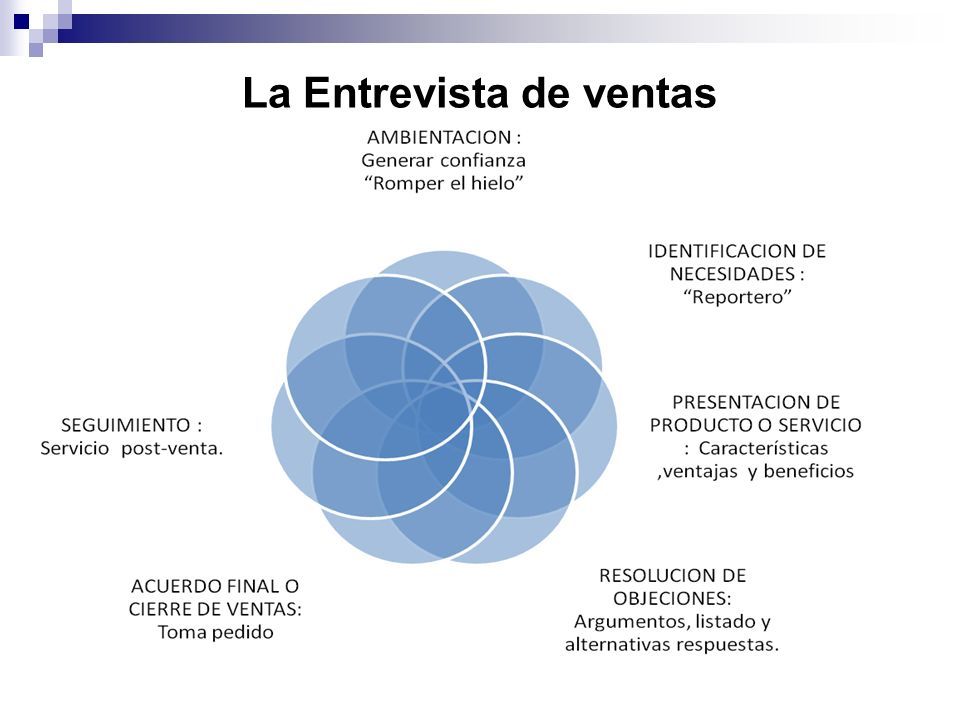 La Entrevista de ventas

AMBIENTACION :
Generar confianza
“Romper el hielo”

IDENTIFICACION DE NECESIDADES :
“Reportero”

PRESENTACION DE PRODUCTO O SERVICIO : Características ,ventajas y beneficios

RESOLUCION DE OBJECIONES:
Argumentos, listado y alternativas respuestas.

ACUERDO FINAL O CIERRE DE VENTAS:
Toma pedido

SEGUIMIENTO :
Servicio post-venta.